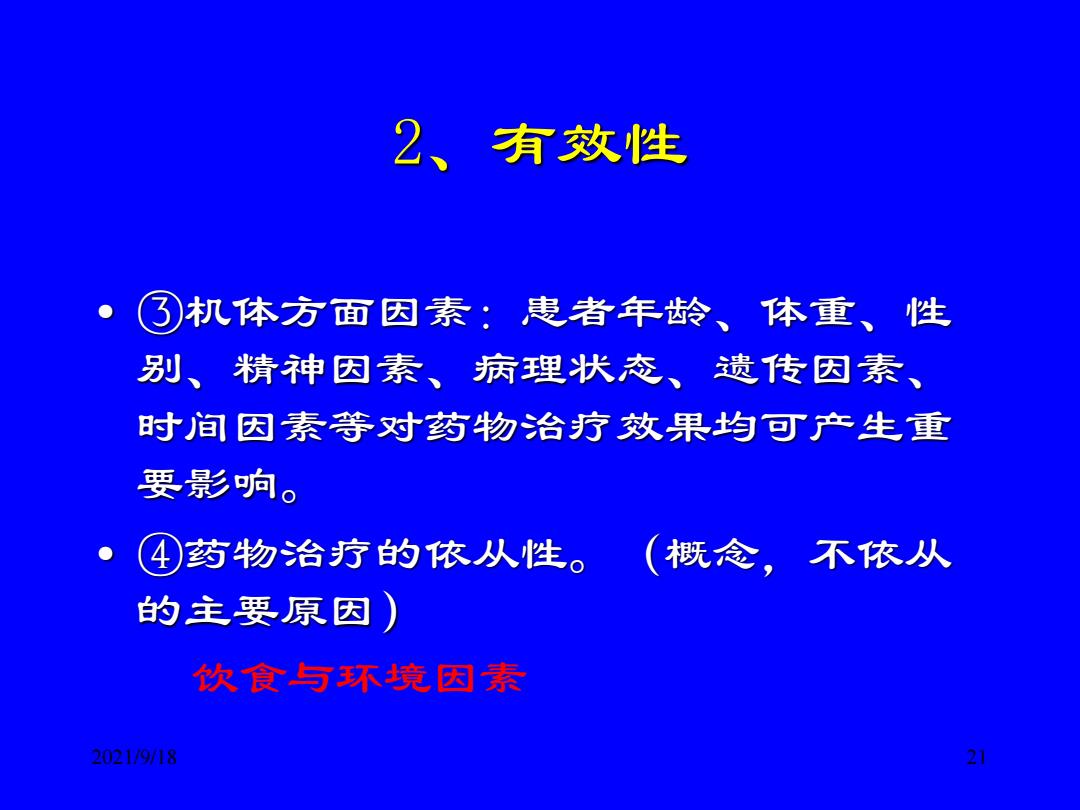 2、有效性

• ③机体方面因素：患者年龄、体重、性别、精神因素、病理状态、遗传因素、时间因素等对药物治疗效果均可产生重要影响。

• ④药物治疗的依从性。（概念，不依从的主要原因）

饮食与环境因素

2021/9/18

21